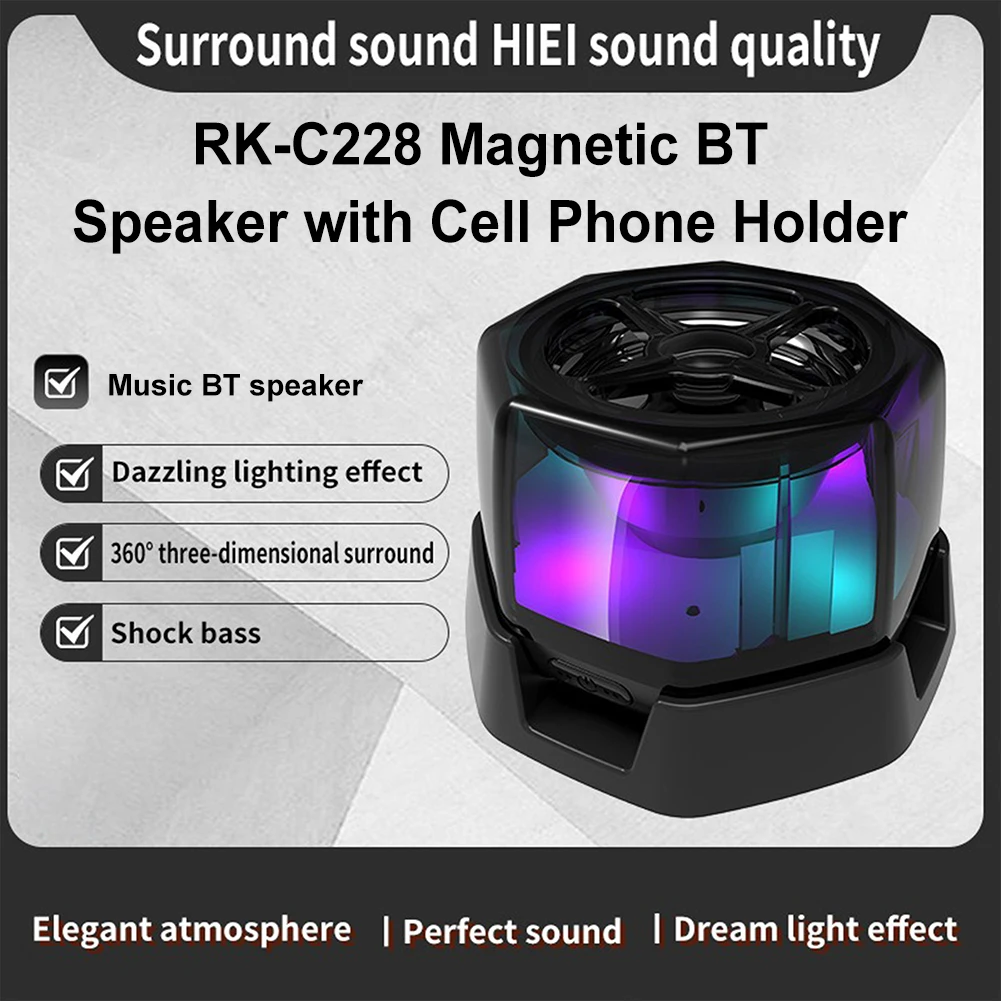 Surround sound HIEI sound quality

RK-C228 Magnetic BT Speaker with Cell Phone Holder

Music BT speaker

Dazzling lighting effect

360° three-dimensional surround

Shock bass

Elegant atmosphere | Perfect sound | Dream light effect